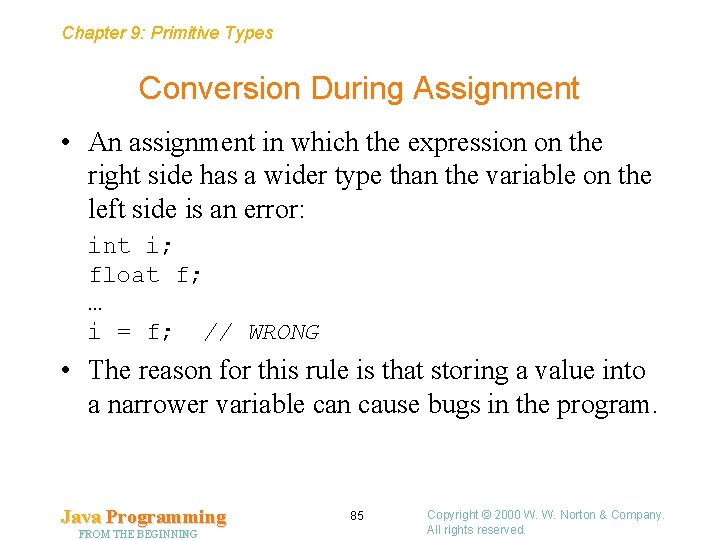 Chapter 9: Primitive Types

Conversion During Assignment

• An assignment in which the expression on the right side has a wider type than the variable on the left side is an error:

int i;
float f;
…
i = f;  // WRONG

• The reason for this rule is that storing a value into a narrower variable can cause bugs in the program.

Java Programming
FROM THE BEGINNING

85

Copyright © 2000 W. W. Norton & Company.
All rights reserved.